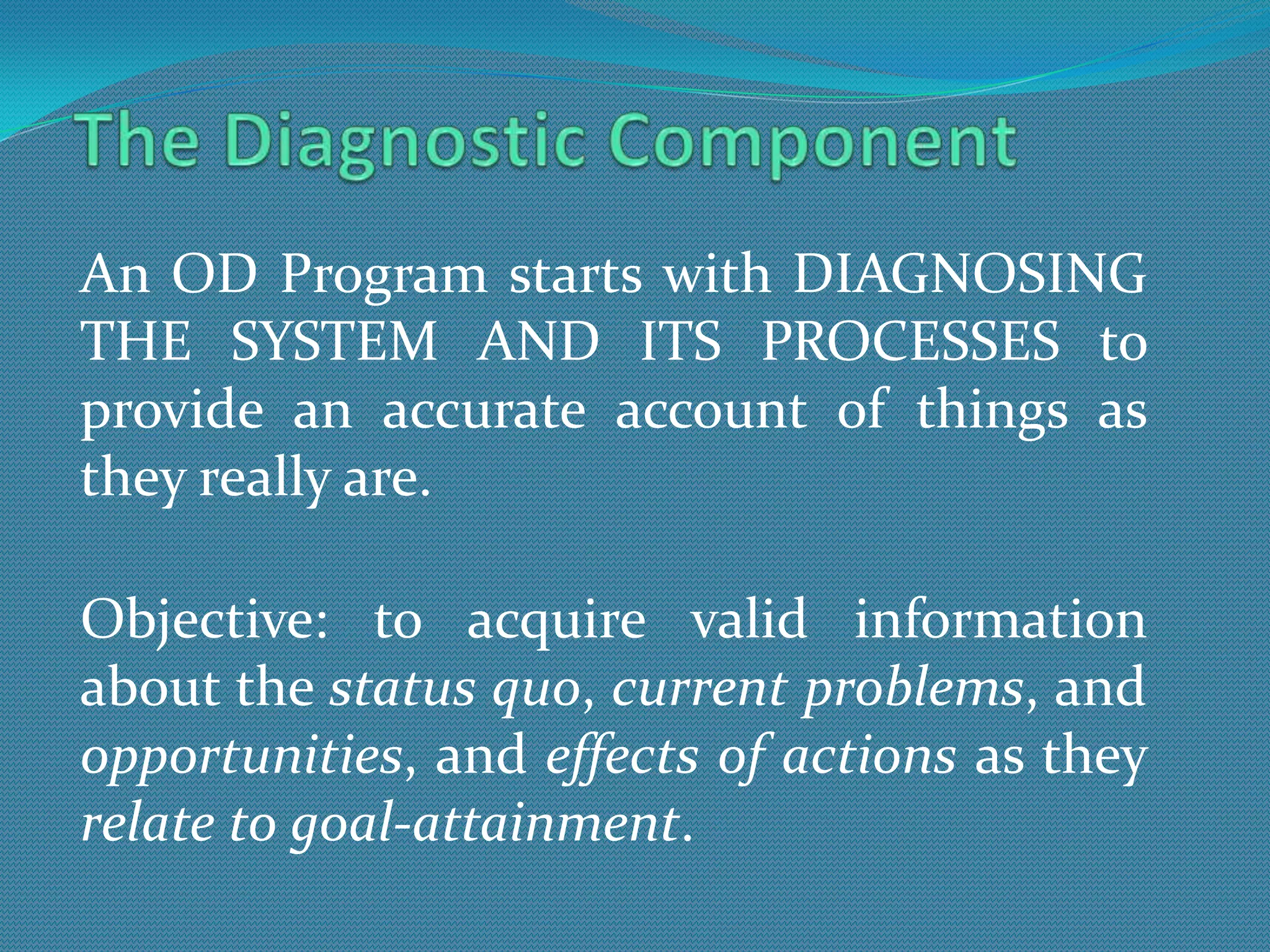 The Diagnostic Component

An OD Program starts with DIAGNOSING THE SYSTEM AND ITS PROCESSES to provide an accurate account of things as they really are.

Objective: to acquire valid information about the status quo, current problems, and opportunities, and effects of actions as they relate to goal-attainment.